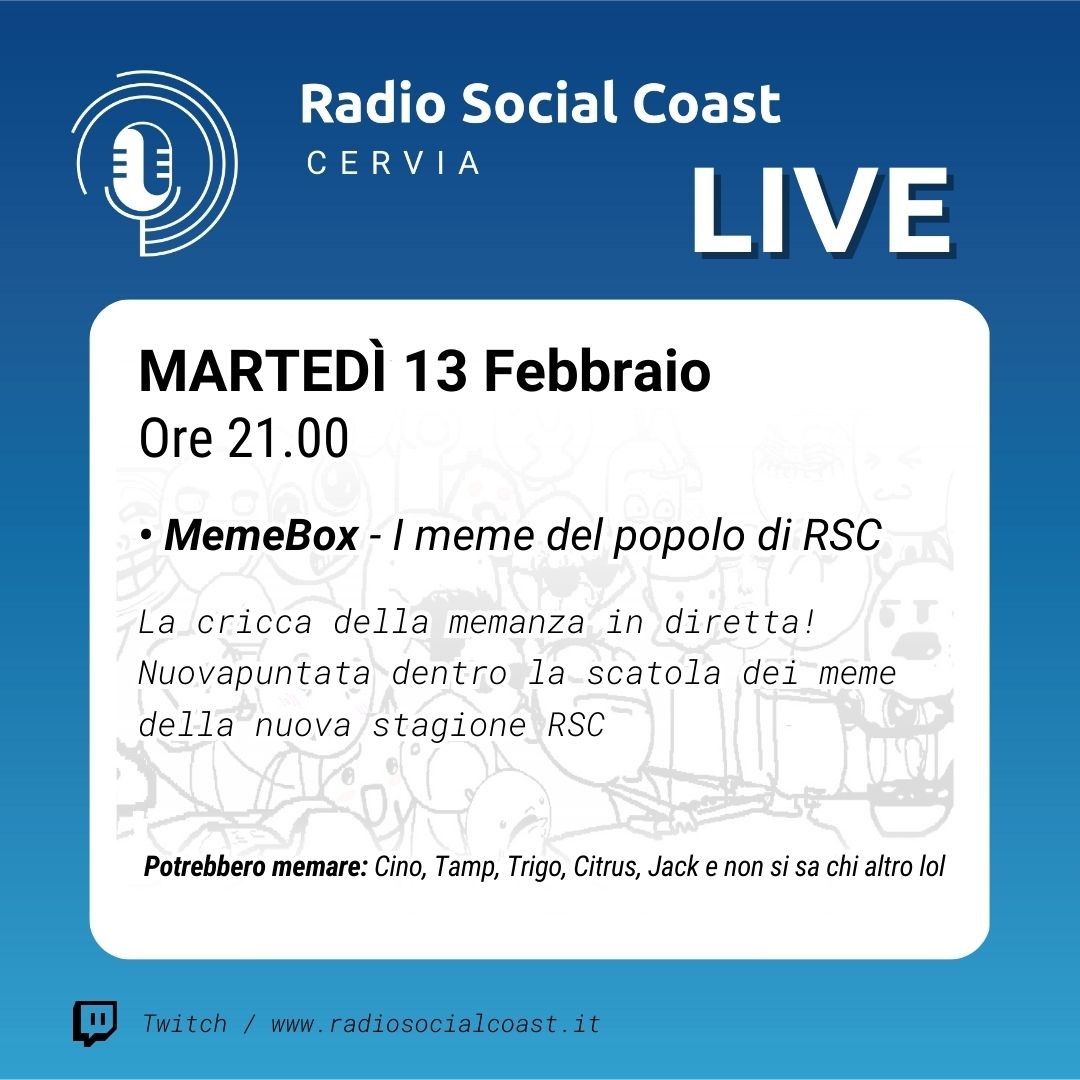 Radio Social Coast
CERVIA

LIVE

MARTEDÌ 13 Febbraio
Ore 21.00

• MemeBox - I meme del popolo di RSC

La cricca della memanza in diretta! Nuovapuntata dentro la scatola dei meme della nuova stagione RSC

Potrebbero memare: Cino, Tamp, Trigo, Citrus, Jack e non si sa chi altro lol

Twitch / www.radiosocialcoast.it